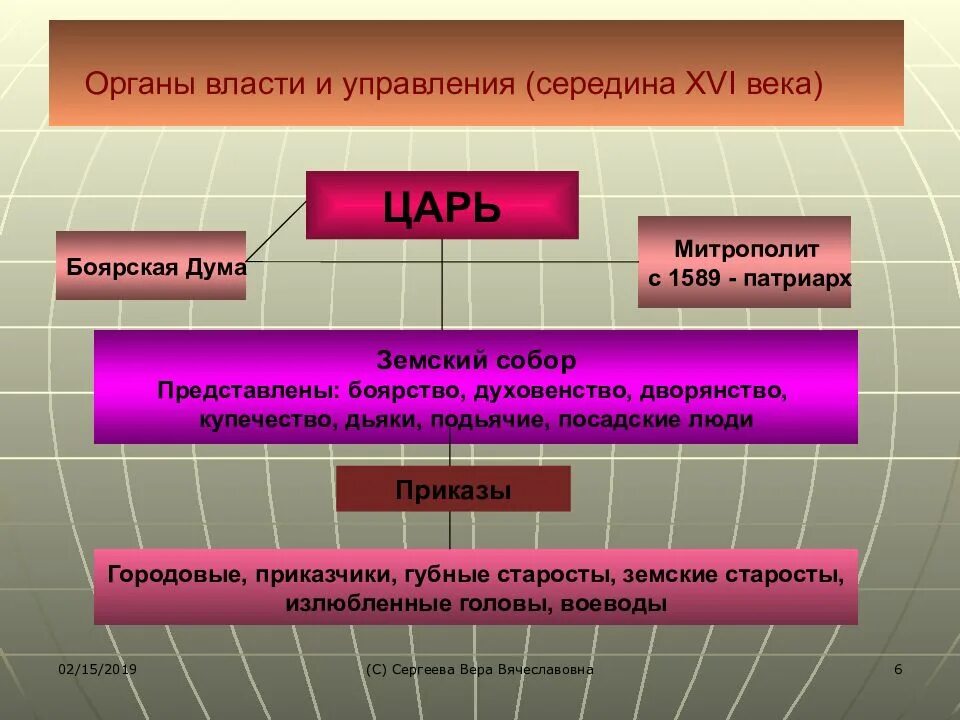 Органы власти и управления (середина XVI века)

ЦАРЬ

Боярская Дума

Митрополит
с 1589 - патриарх

Земский собор
Представлены: боярство, духовенство, дворянство, купечество, дьяки, подьячие, посадские люди

Приказы

Городовые, приказчики, губные старосты, земские старосты, излюбленные головы, воеводы

02/15/2019

(С) Сергеева Вера Вячеславовна

6